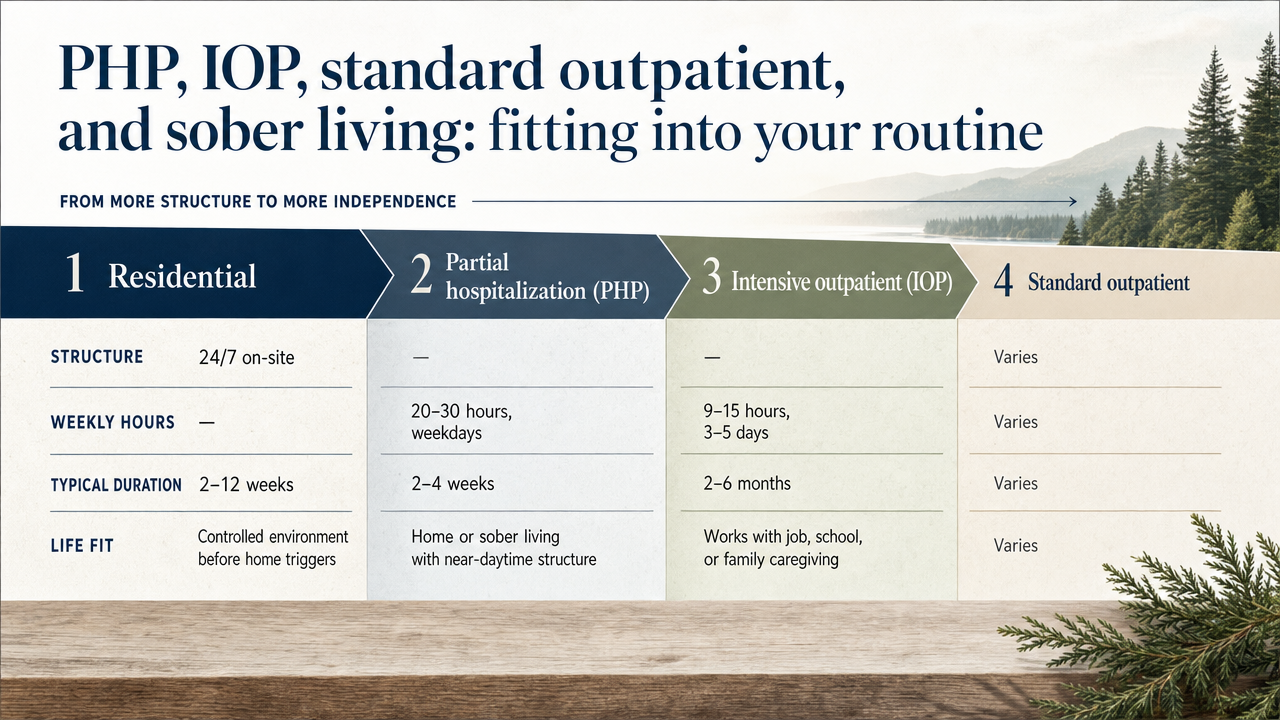 PHP, IOP, standard outpatient, and sober living: fitting into your routine

FROM MORE STRUCTURE TO MORE INDEPENDENCE

| | 1 Residential | 2 Partial hospitalization (PHP) | 3 Intensive outpatient (IOP) | 4 Standard outpatient |
|---|---|---|---|---|
| STRUCTURE | 24/7 on-site | — | — | Varies |
| WEEKLY HOURS | — | 20–30 hours, weekdays | 9–15 hours, 3–5 days | Varies |
| TYPICAL DURATION | 2–12 weeks | 2–4 weeks | 2–6 months | Varies |
| LIFE FIT | Controlled environment before home triggers | Home or sober living with near-daytime structure | Works with job, school, or family caregiving | Varies |